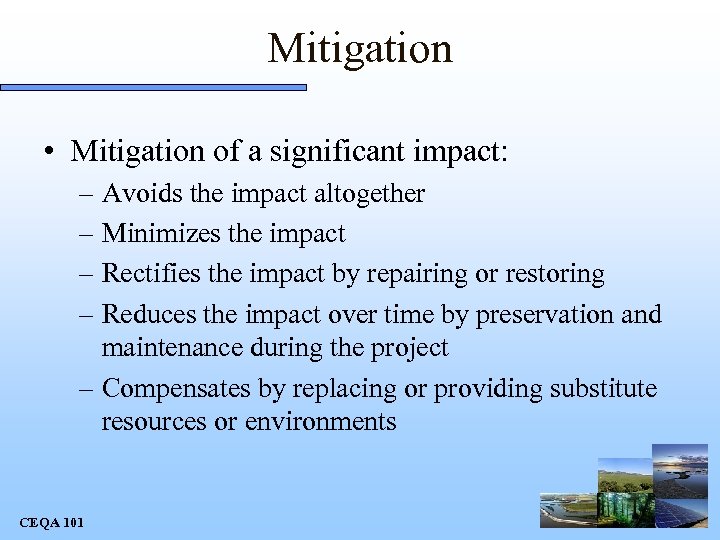 Mitigation

• Mitigation of a significant impact:
– Avoids the impact altogether
– Minimizes the impact
– Rectifies the impact by repairing or restoring
– Reduces the impact over time by preservation and maintenance during the project
– Compensates by replacing or providing substitute resources or environments

CEQA 101